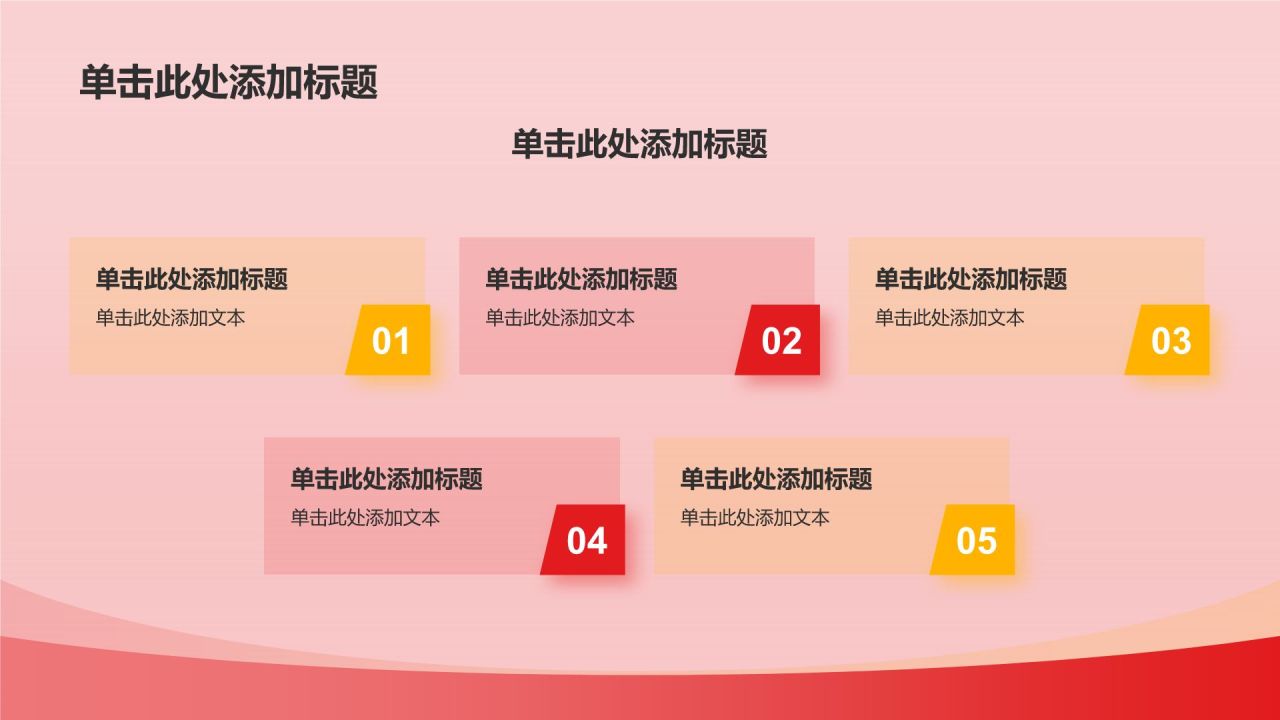 单击此处添加标题

单击此处添加标题

单击此处添加标题
单击此处添加文本
01

单击此处添加标题
单击此处添加文本
02

单击此处添加标题
单击此处添加文本
03

单击此处添加标题
单击此处添加文本
04

单击此处添加标题
单击此处添加文本
05